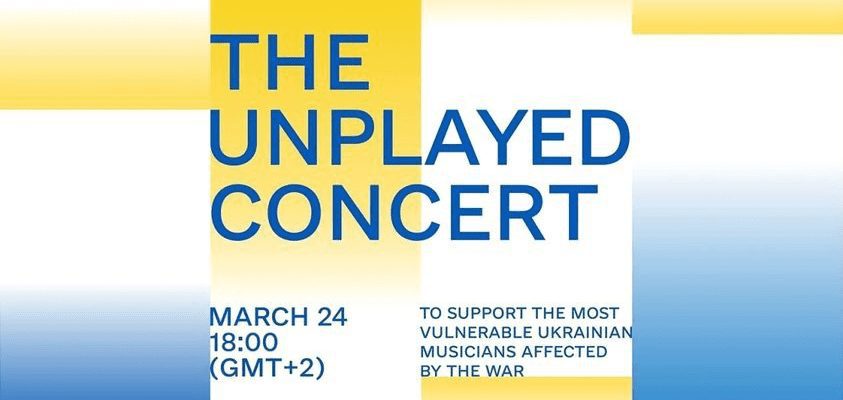 THE UNPLAYED CONCERT

MARCH 24
18:00
(GMT+2)

TO SUPPORT THE MOST VULNERABLE UKRAINIAN MUSICIANS AFFECTED BY THE WAR